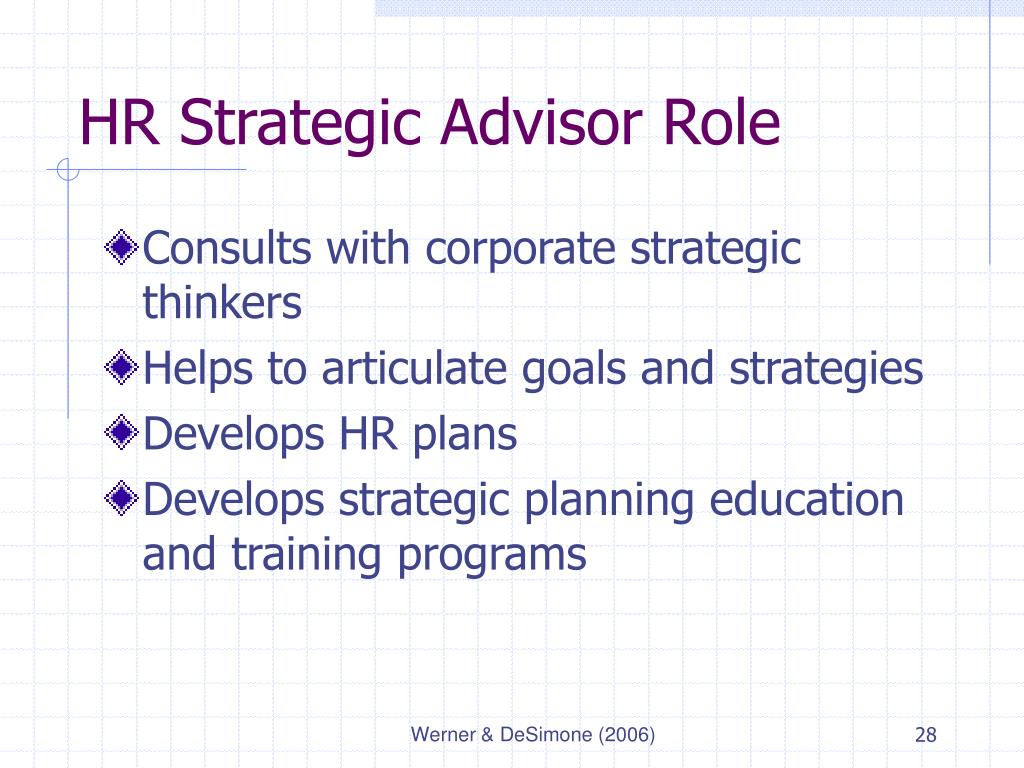 HR Strategic Advisor Role

Consults with corporate strategic thinkers

Helps to articulate goals and strategies

Develops HR plans

Develops strategic planning education and training programs

Werner & DeSimone (2006)

28